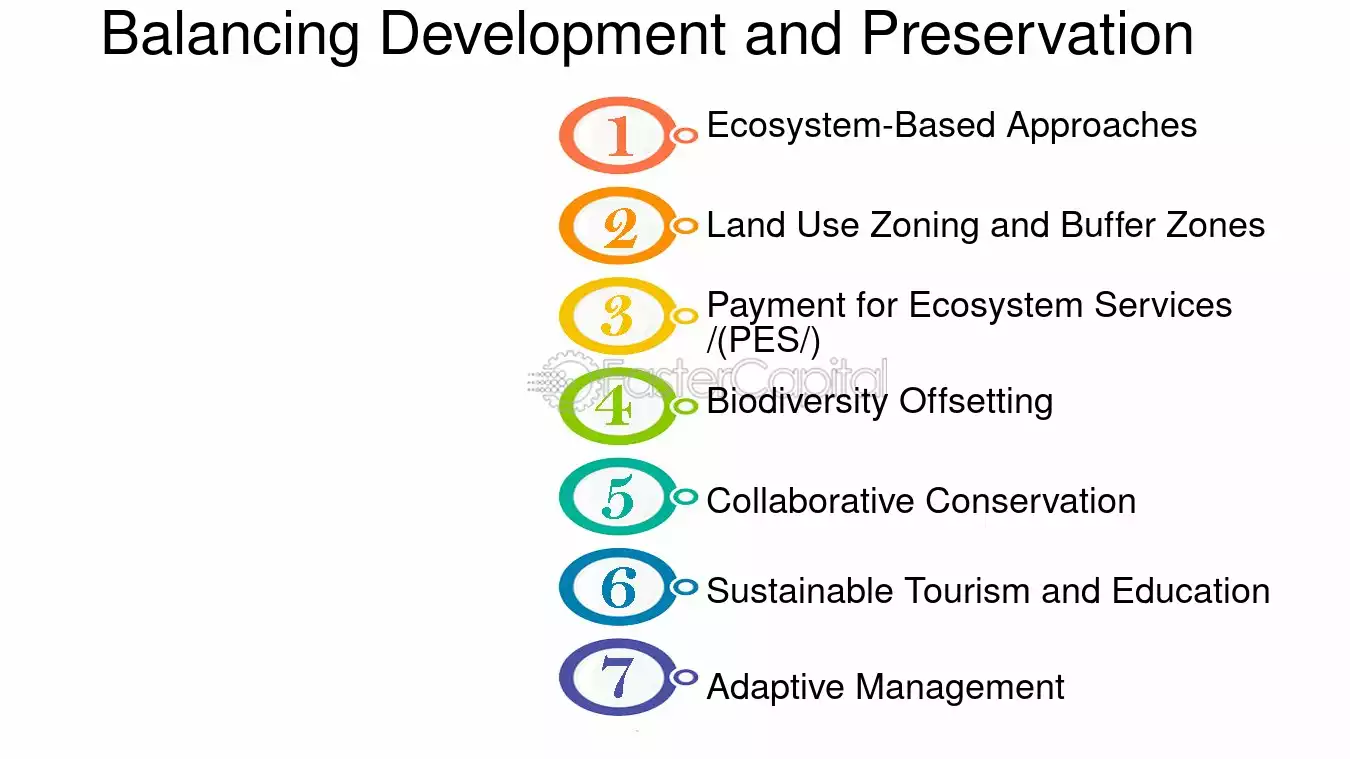 Balancing Development and Preservation

1 Ecosystem-Based Approaches

2 Land Use Zoning and Buffer Zones

3 Payment for Ecosystem Services /(PES/)

FasterCapital

4 Biodiversity Offsetting

5 Collaborative Conservation

6 Sustainable Tourism and Education

7 Adaptive Management